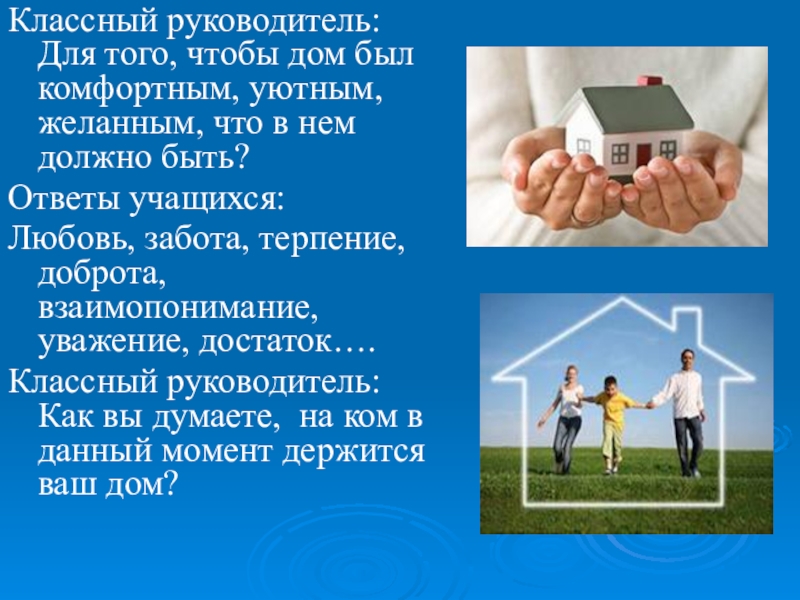 Классный руководитель: Для того, чтобы дом был комфортным, уютным, желанным, что в нем должно быть?

Ответы учащихся:

Любовь, забота, терпение, доброта, взаимопонимание, уважение, достаток….

Классный руководитель: Как вы думаете,  на ком в данный момент держится ваш дом?